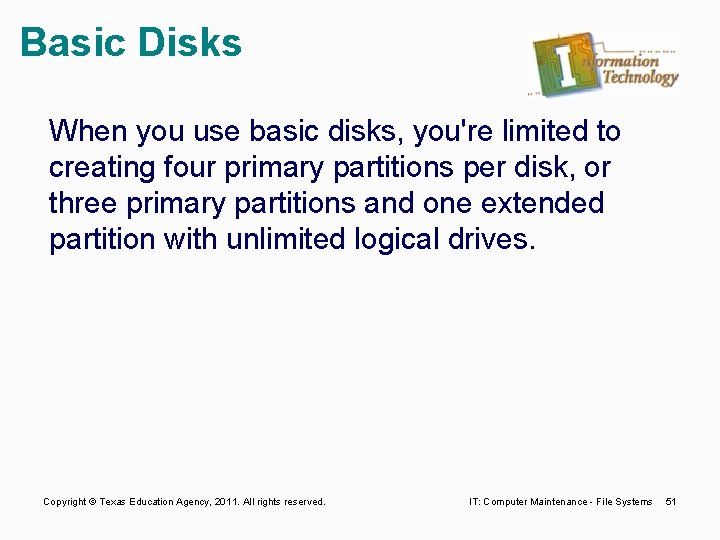 Basic Disks

Information Technology

When you use basic disks, you're limited to creating four primary partitions per disk, or three primary partitions and one extended partition with unlimited logical drives.

Copyright © Texas Education Agency, 2011. All rights reserved.

IT: Computer Maintenance - File Systems 51